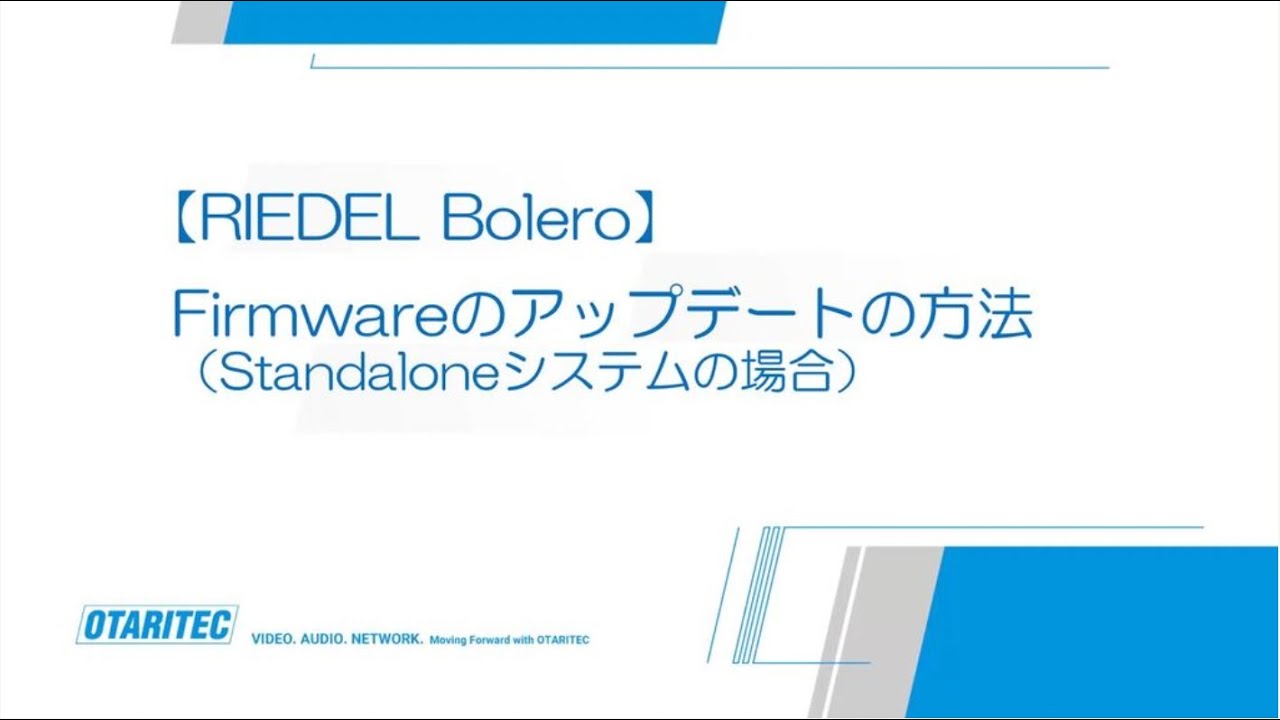 【RIEDEL Bolero】

Firmwareのアップデートの方法
（Standaloneシステムの場合）

OTARITEC

VIDEO. AUDIO. NETWORK. Moving Forward with OTARITEC